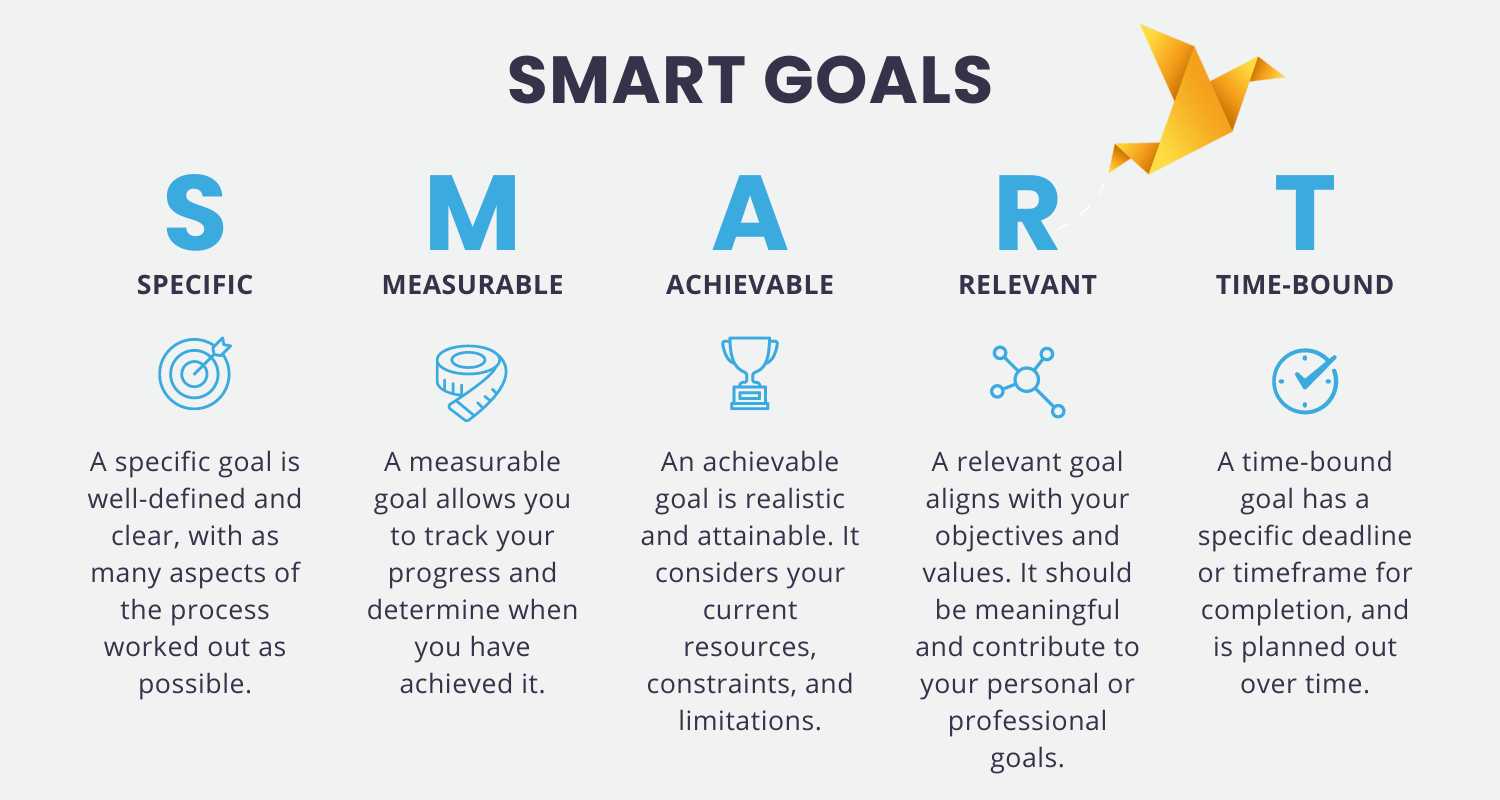 SMART GOALS

S
SPECIFIC

A specific goal is well-defined and clear, with as many aspects of the process worked out as possible.

M
MEASURABLE

A measurable goal allows you to track your progress and determine when you have achieved it.

A
ACHIEVABLE

An achievable goal is realistic and attainable. It considers your current resources, constraints, and limitations.

R
RELEVANT

A relevant goal aligns with your objectives and values. It should be meaningful and contribute to your personal or professional goals.

T
TIME-BOUND

A time-bound goal has a specific deadline or timeframe for completion, and is planned out over time.